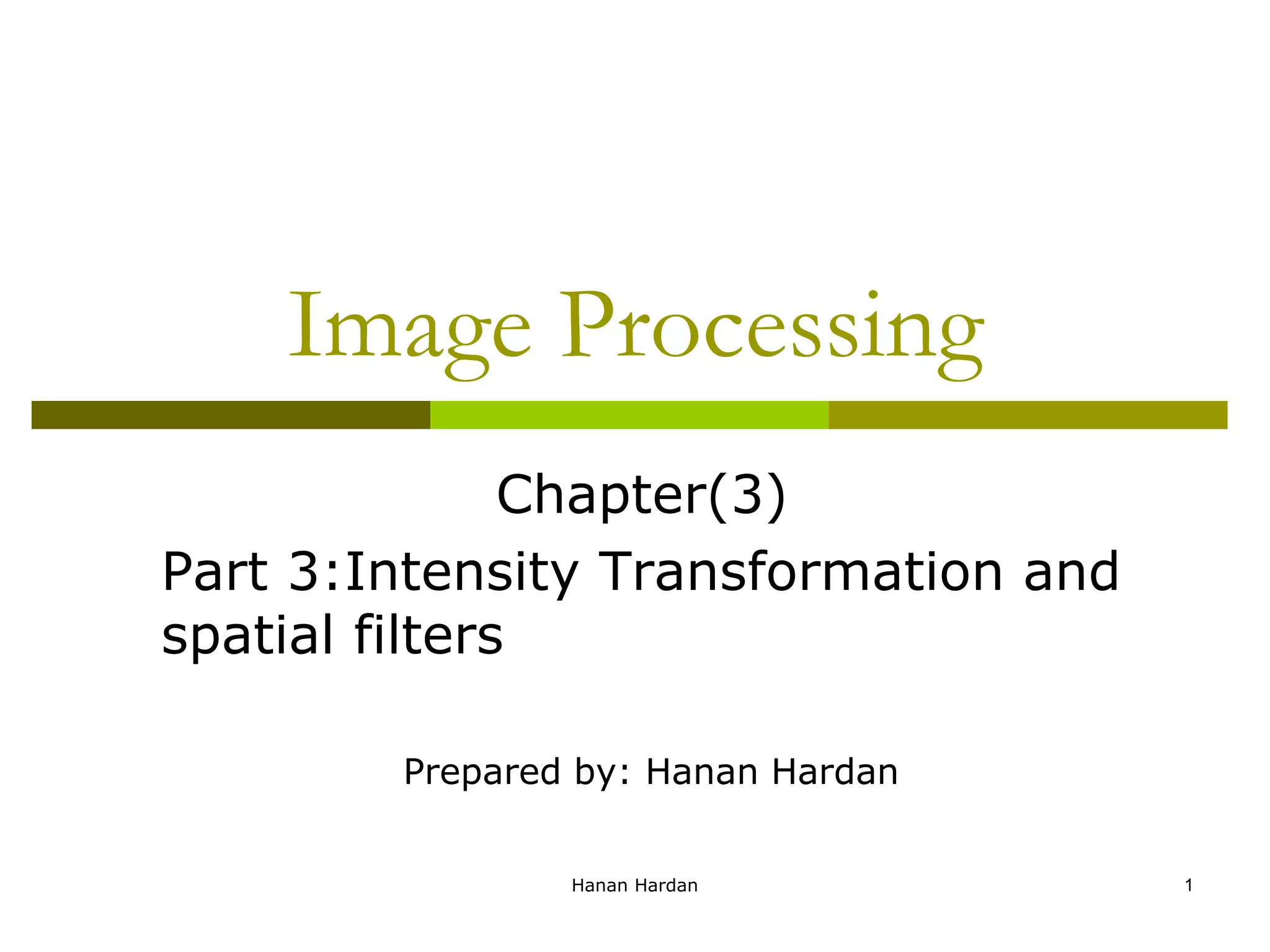 Image Processing

Chapter(3)

Part 3:Intensity Transformation and spatial filters

Prepared by: Hanan Hardan

Hanan Hardan

1